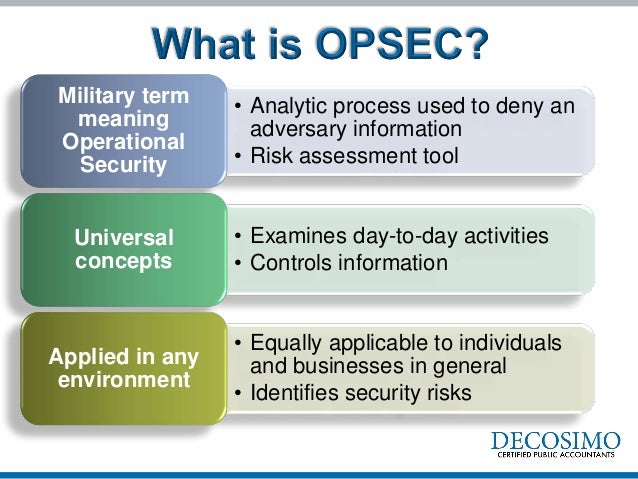 What is OPSEC?

Military term meaning Operational Security

• Analytic process used to deny an adversary information
• Risk assessment tool

Universal concepts

• Examines day-to-day activities
• Controls information

Applied in any environment

• Equally applicable to individuals and businesses in general
• Identifies security risks

DECOSIMO
CERTIFIED PUBLIC ACCOUNTANTS